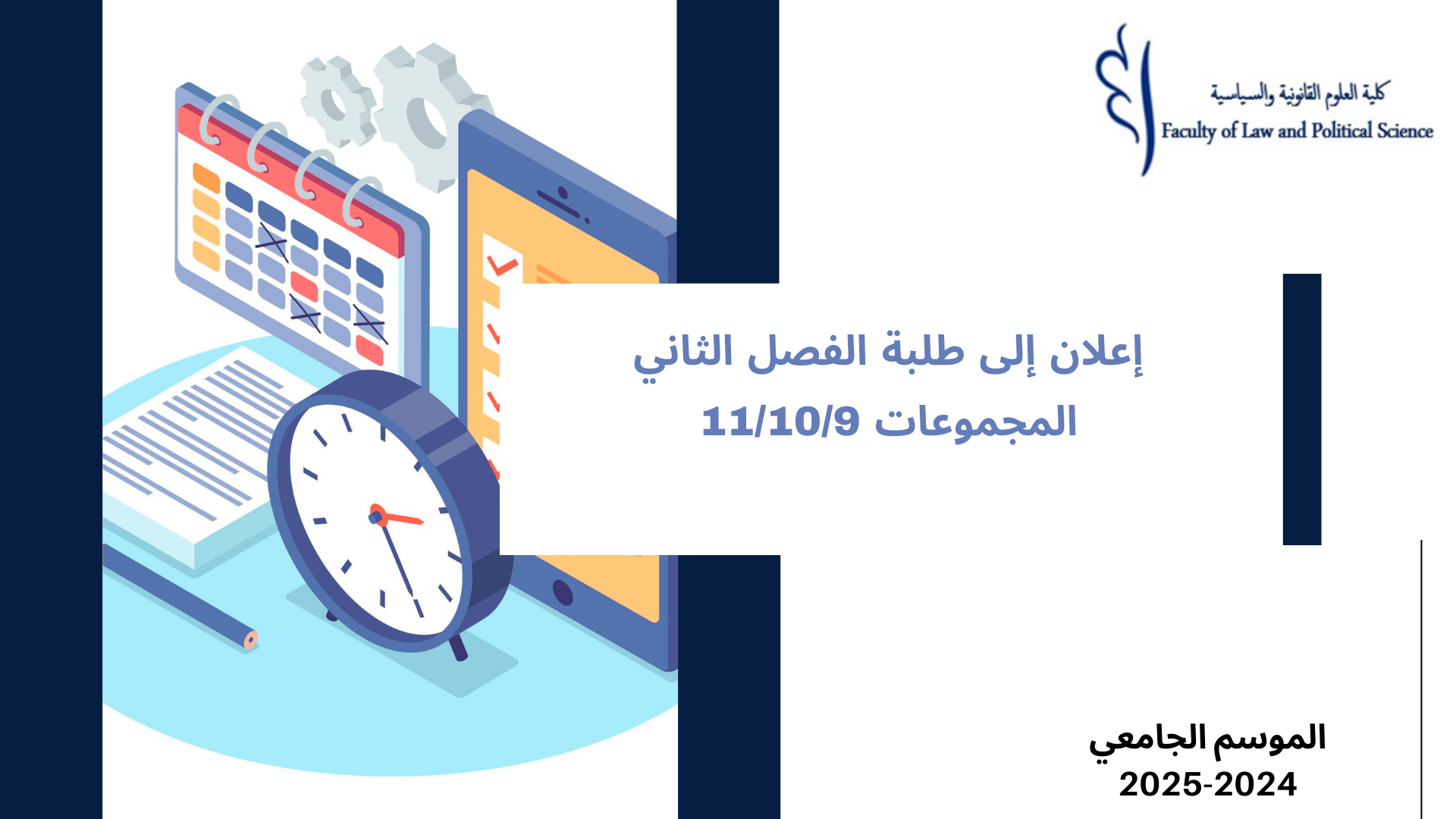 كلية العلوم القانونية والسياسية
Faculty of Law and Political Science

إعلان إلى طلبة الفصل الثاني
المجموعات 11/10/9

الموسم الجامعي
2025-2024